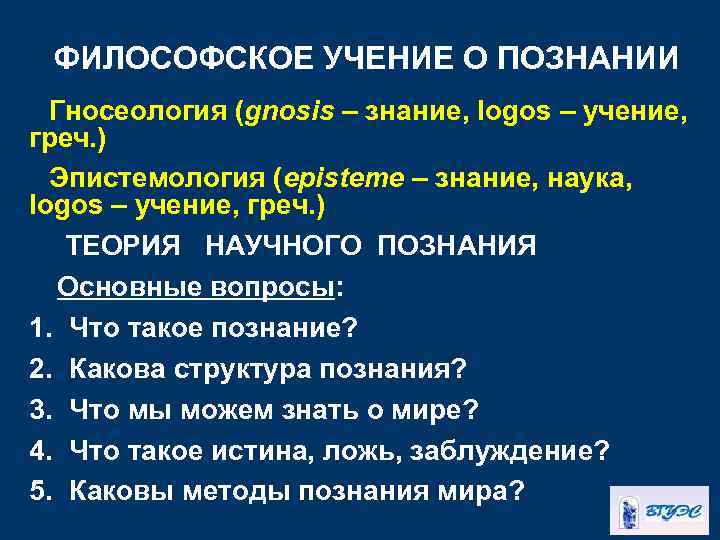 ФИЛОСОФСКОЕ УЧЕНИЕ О ПОЗНАНИИ

Гносеология (gnosis – знание, logos – учение, греч.)

Эпистемология (episteme – знание, наука, logos – учение, греч.)

ТЕОРИЯ НАУЧНОГО ПОЗНАНИЯ

Основные вопросы:

1. Что такое познание?
2. Какова структура познания?
3. Что мы можем знать о мире?
4. Что такое истина, ложь, заблуждение?
5. Каковы методы познания мира?

ВГУЭС